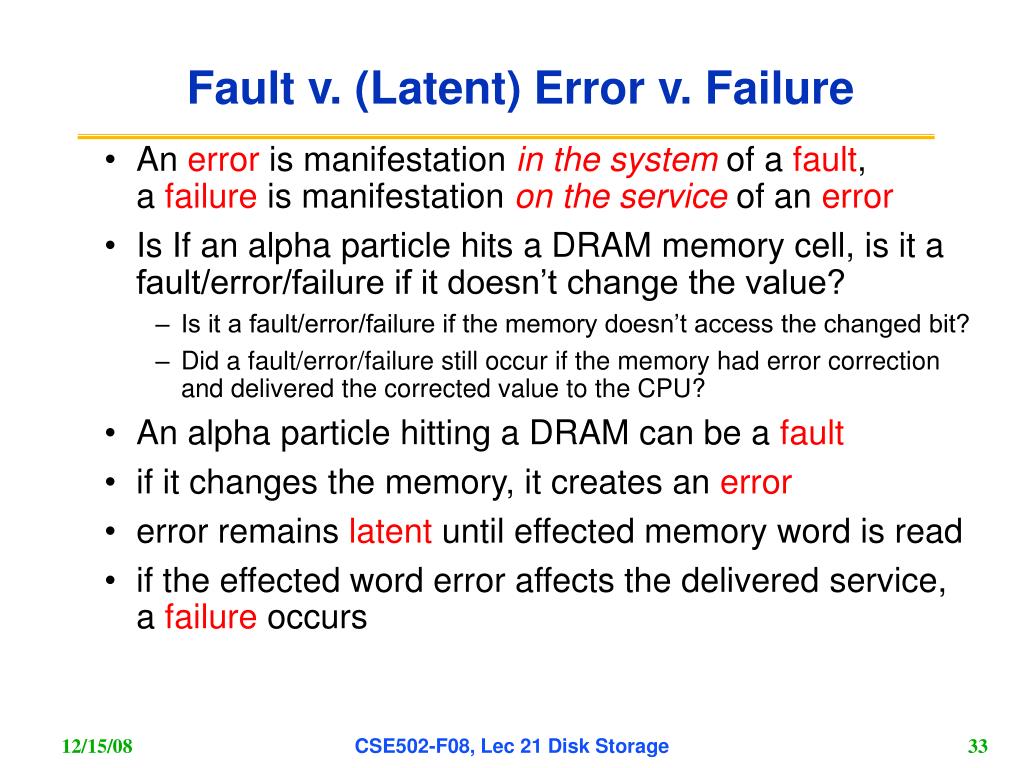 Fault v. (Latent) Error v. Failure

• An error is manifestation in the system of a fault, a failure is manifestation on the service of an error

• Is If an alpha particle hits a DRAM memory cell, is it a fault/error/failure if it doesn't change the value?

– Is it a fault/error/failure if the memory doesn't access the changed bit?

– Did a fault/error/failure still occur if the memory had error correction and delivered the corrected value to the CPU?

• An alpha particle hitting a DRAM can be a fault

• if it changes the memory, it creates an error

• error remains latent until effected memory word is read

• if the effected word error affects the delivered service, a failure occurs

12/15/08

CSE502-F08, Lec 21 Disk Storage

33